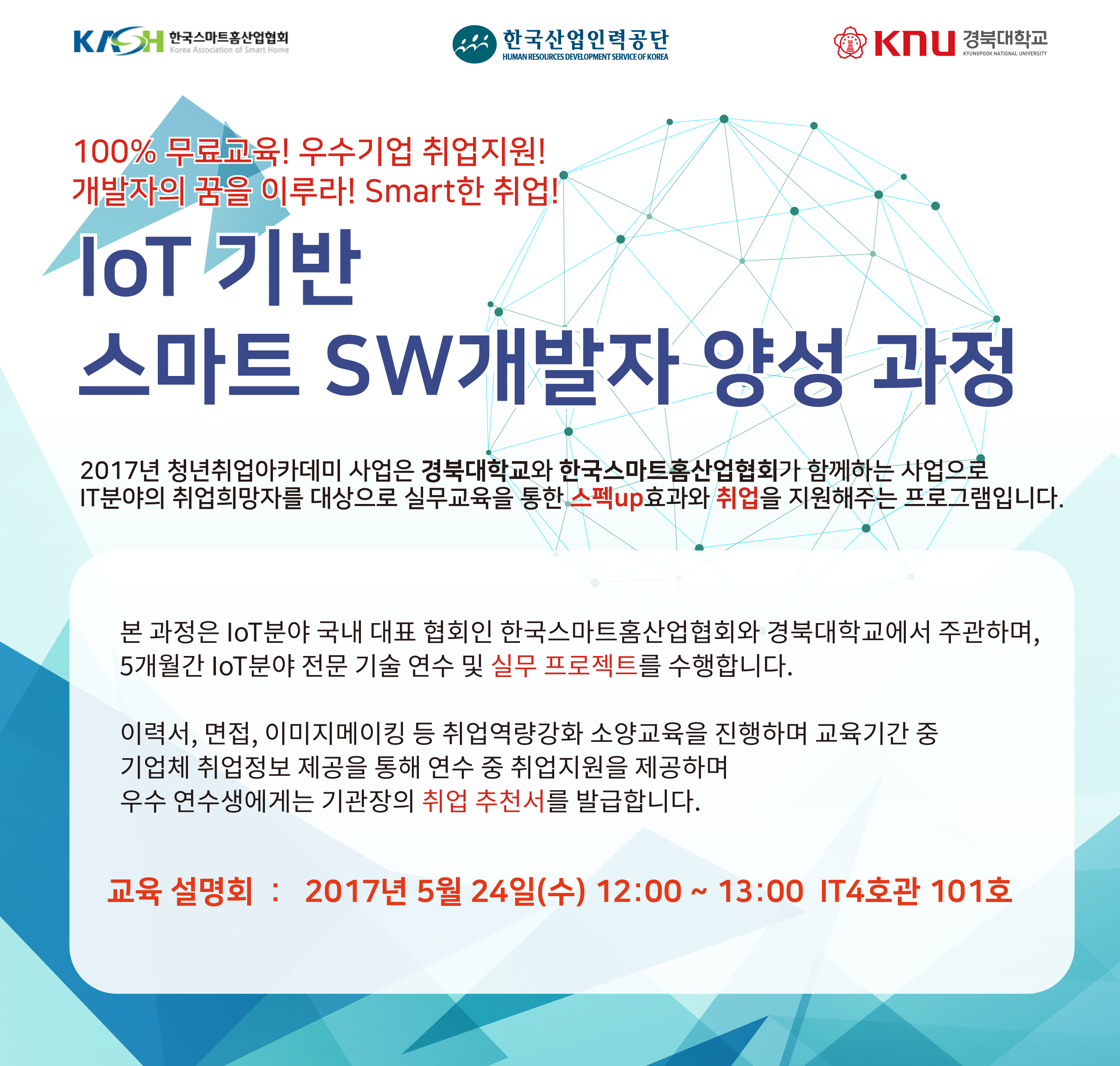 KASH 한국스마트홈산업협회 Korea Association of Smart Home

한국산업인력공단 HUMAN RESOURCES DEVELOPMENT SERVICE OF KOREA

KNU 경북대학교 KYUNGPOOK NATIONAL UNIVERSITY

100% 무료교육! 우수기업 취업지원!
개발자의 꿈을 이루라! Smart한 취업!

IoT 기반
스마트 SW개발자 양성 과정

2017년 청년취업아카데미 사업은 경북대학교와 한국스마트홈산업협회가 함께하는 사업으로 IT분야의 취업희망자를 대상으로 실무교육을 통한 스펙up효과와 취업을 지원해주는 프로그램입니다.

본 과정은 IoT분야 국내 대표 협회인 한국스마트홈산업협회와 경북대학교에서 주관하며, 5개월간 IoT분야 전문 기술 연수 및 실무 프로젝트를 수행합니다.

이력서, 면접, 이미지메이킹 등 취업역량강화 소양교육을 진행하며 교육기간 중 기업체 취업정보 제공을 통해 연수 중 취업지원을 제공하며 우수 연수생에게는 기관장의 취업 추천서를 발급합니다.

교육 설명회 : 2017년 5월 24일(수) 12:00 ~ 13:00 IT4호관 101호